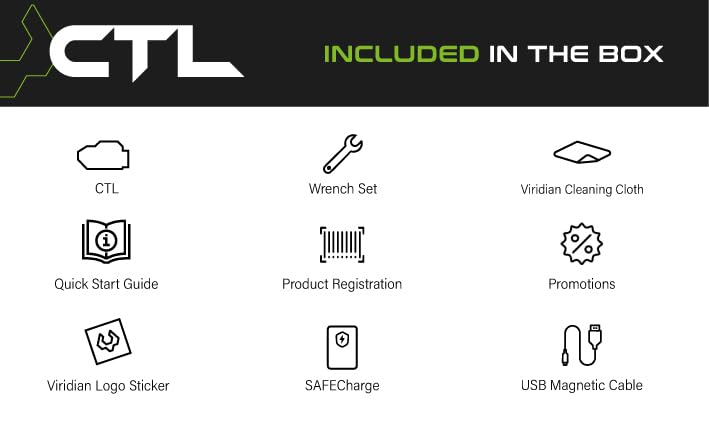 CTL

INCLUDED IN THE BOX

CTL

Wrench Set

Viridian Cleaning Cloth

Quick Start Guide

Product Registration

Promotions

Viridian Logo Sticker

SAFECharge

USB Magnetic Cable